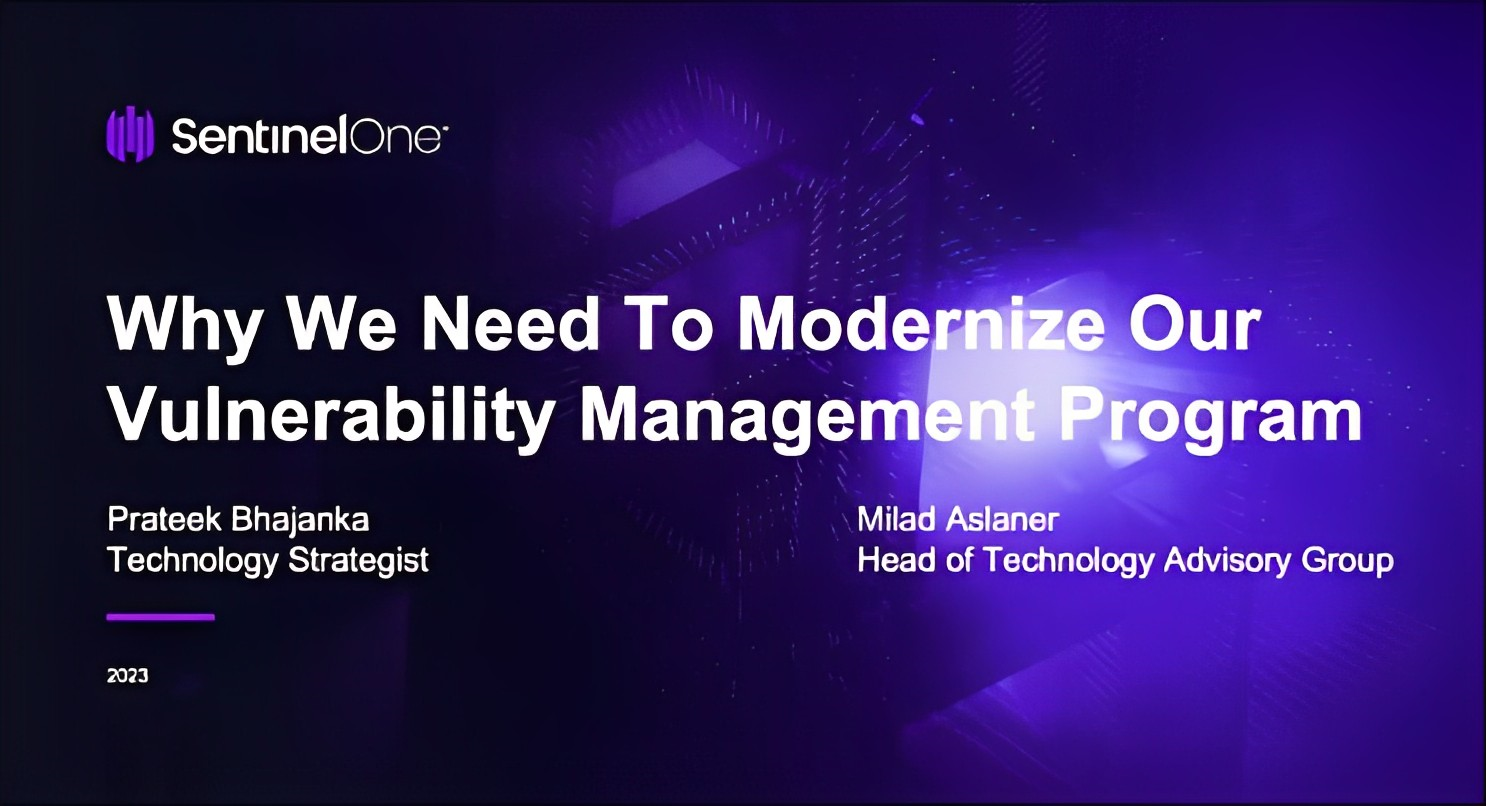 SentinelOne

Why We Need To Modernize Our Vulnerability Management Program

Prateek Bhajanka
Technology Strategist

Milad Aslaner
Head of Technology Advisory Group

2023